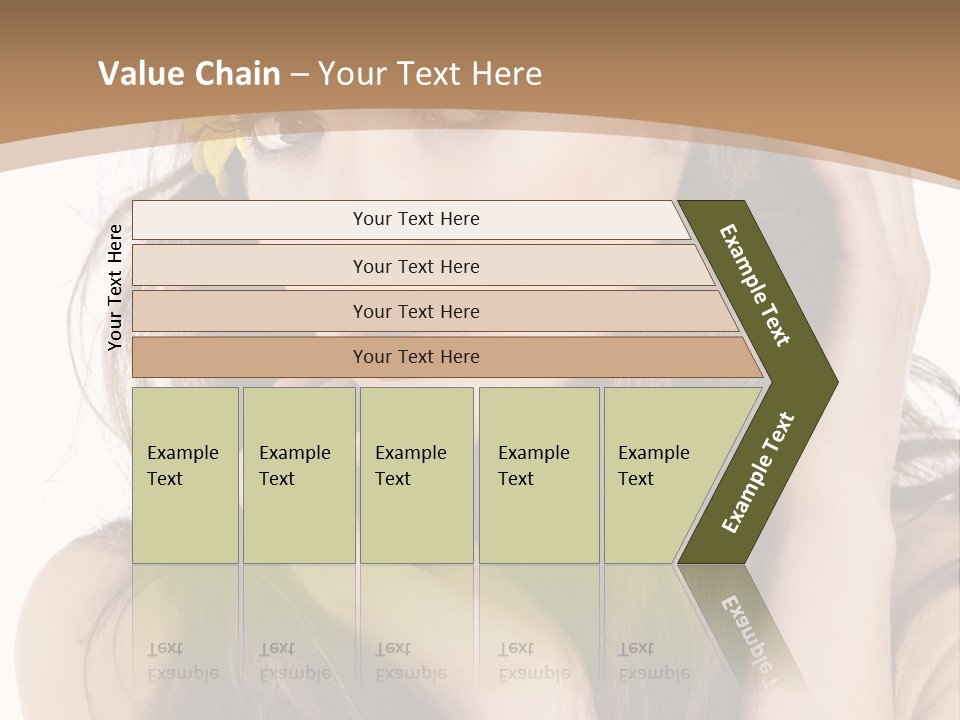 Value Chain – Your Text Here

Your Text Here

Your Text Here

Your Text Here

Your Text Here

Your Text Here

Example Text

Example Text

Example Text

Example Text

Example Text

Example Text

Example Text